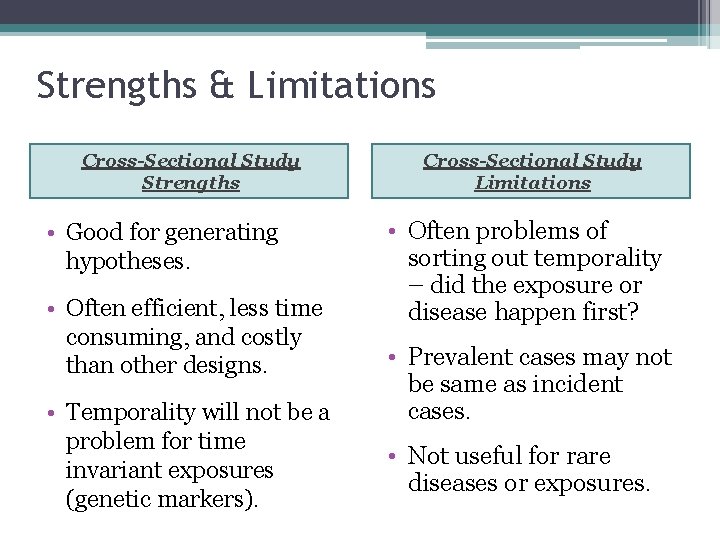 Strengths & Limitations

Cross-Sectional Study Strengths

• Good for generating hypotheses.

• Often efficient, less time consuming, and costly than other designs.

• Temporality will not be a problem for time invariant exposures (genetic markers).

Cross-Sectional Study Limitations

• Often problems of sorting out temporality – did the exposure or disease happen first?

• Prevalent cases may not be same as incident cases.

• Not useful for rare diseases or exposures.